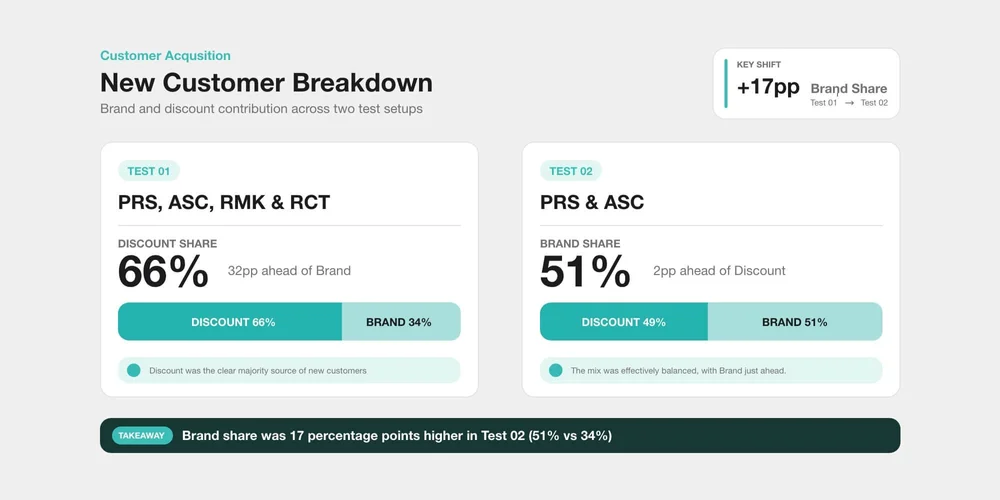 Customer Acqusition

New Customer Breakdown

Brand and discount contribution across two test setups

KEY SHIFT

+17pp Brand Share

Test 01 → Test 02

TEST 01

PRS, ASC, RMK & RCT

DISCOUNT SHARE

66% 32pp ahead of Brand

DISCOUNT 66% BRAND 34%

Discount was the clear majority source of new customers

TEST 02

PRS & ASC

BRAND SHARE

51% 2pp ahead of Discount

DISCOUNT 49% BRAND 51%

The mix was effectively balanced, with Brand just ahead.

TAKEAWAY Brand share was 17 percentage points higher in Test 02 (51% vs 34%)